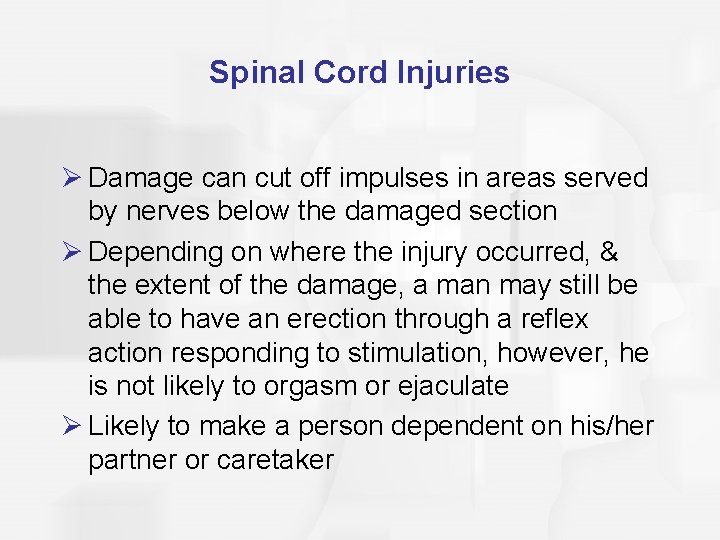 Spinal Cord Injuries

➢ Damage can cut off impulses in areas served by nerves below the damaged section

➢ Depending on where the injury occurred, & the extent of the damage, a man may still be able to have an erection through a reflex action responding to stimulation, however, he is not likely to orgasm or ejaculate

➢ Likely to make a person dependent on his/her partner or caretaker